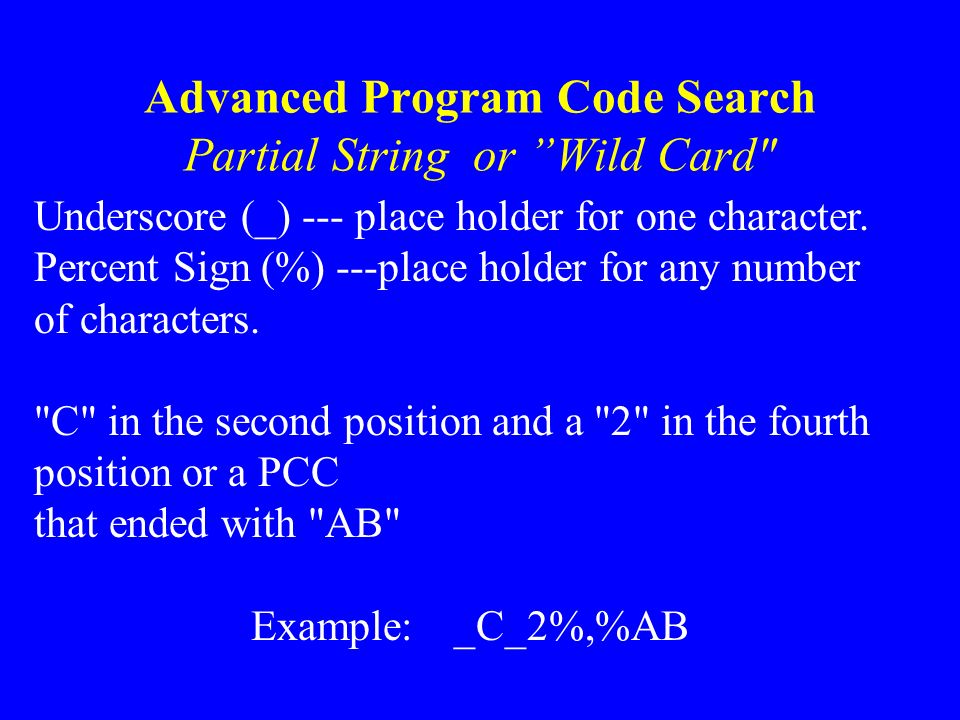 Advanced Program Code Search
Partial String or ”Wild Card"

Underscore (_) --- place holder for one character.
Percent Sign (%) ---place holder for any number of characters.

"C" in the second position and a "2" in the fourth position or a PCC
that ended with "AB"

Example: _C_2%,%AB